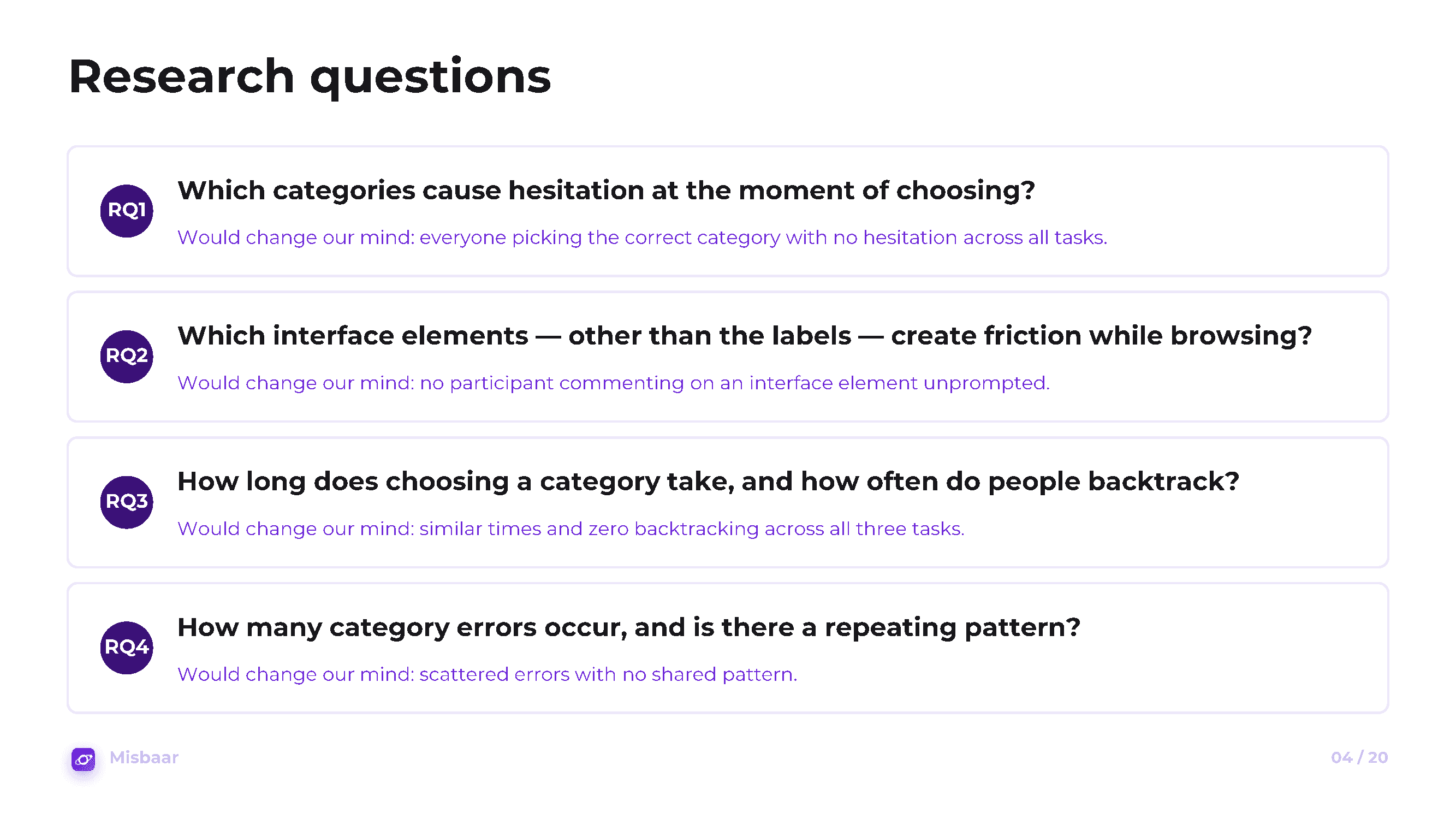 Research questions

RQ1
Which categories cause hesitation at the moment of choosing?
Would change our mind: everyone picking the correct category with no hesitation across all tasks.

RQ2
Which interface elements — other than the labels — create friction while browsing?
Would change our mind: no participant commenting on an interface element unprompted.

RQ3
How long does choosing a category take, and how often do people backtrack?
Would change our mind: similar times and zero backtracking across all three tasks.

RQ4
How many category errors occur, and is there a repeating pattern?
Would change our mind: scattered errors with no shared pattern.

Misbaar

04 / 20